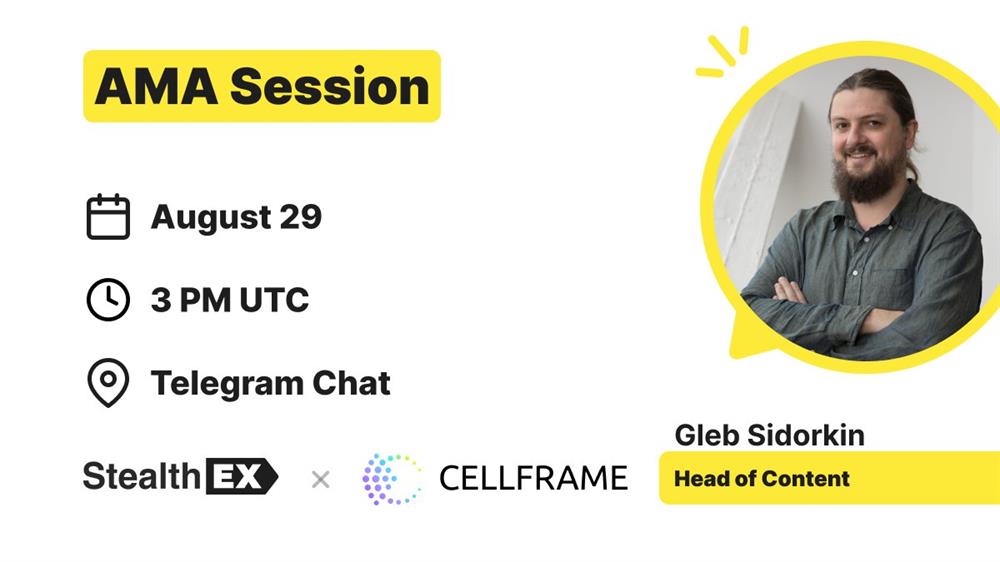 AMA Session

August 29

3 PM UTC

Telegram Chat

StealthEX × CELLFRAME

Gleb Sidorkin
Head of Content